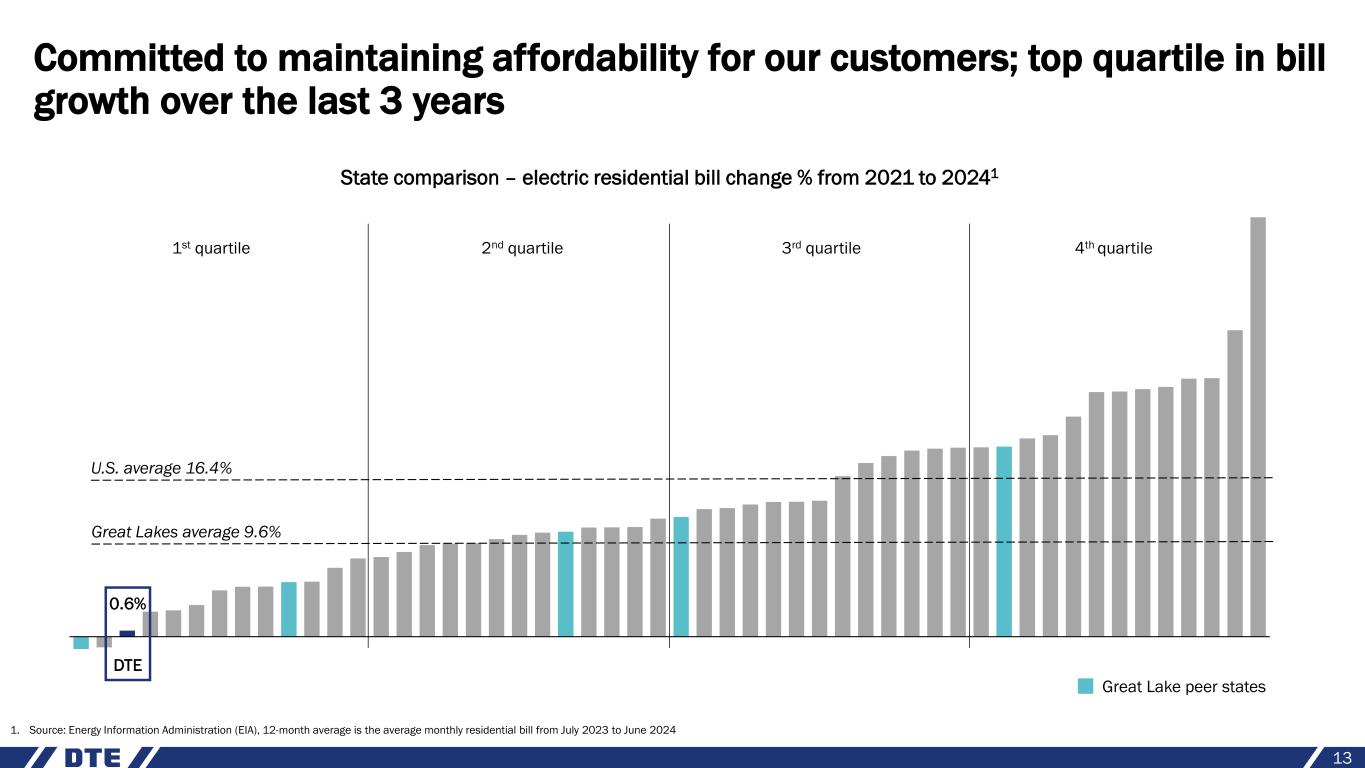 Committed to maintaining affordability for our customers; top quartile in bill growth over the last 3 years

State comparison – electric residential bill change % from 2021 to 2024$^1$

1$^{st}$ quartile

2$^{nd}$ quartile

3$^{rd}$ quartile

4$^{th}$ quartile

U.S. average 16.4%

Great Lakes average 9.6%

0.6%

DTE

Great Lake peer states

1. Source: Energy Information Administration (EIA), 12-month average is the average monthly residential bill from July 2023 to June 2024

DTE

13